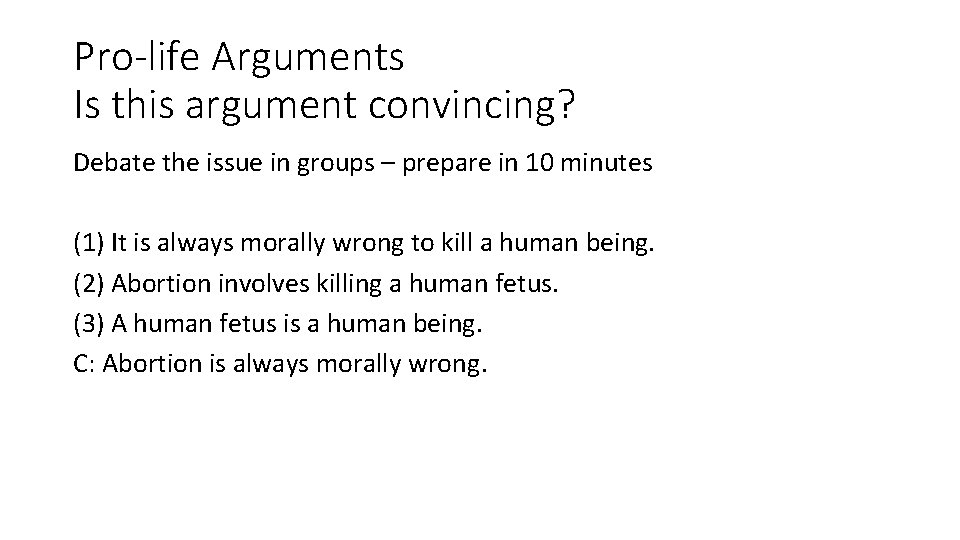 Pro-life Arguments
Is this argument convincing?

Debate the issue in groups – prepare in 10 minutes

(1) It is always morally wrong to kill a human being.
(2) Abortion involves killing a human fetus.
(3) A human fetus is a human being.
C: Abortion is always morally wrong.